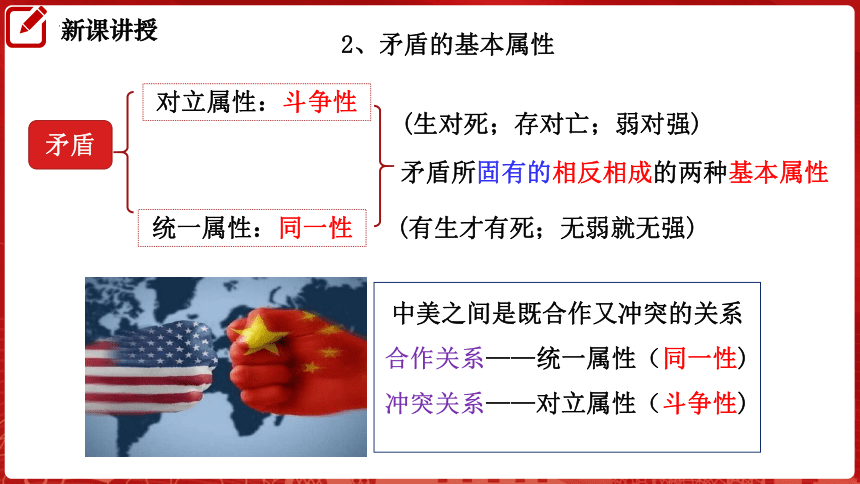 新课讲授

2、矛盾的基本属性

矛盾

对立属性：斗争性

（生对死；存对亡；弱对强）

矛盾所固有的相反相成的两种基本属性

统一属性：同一性

（有生才有死；无弱就无强）

中美之间是既合作又冲突的关系
合作关系——统一属性（同一性）
冲突关系——对立属性（斗争性）